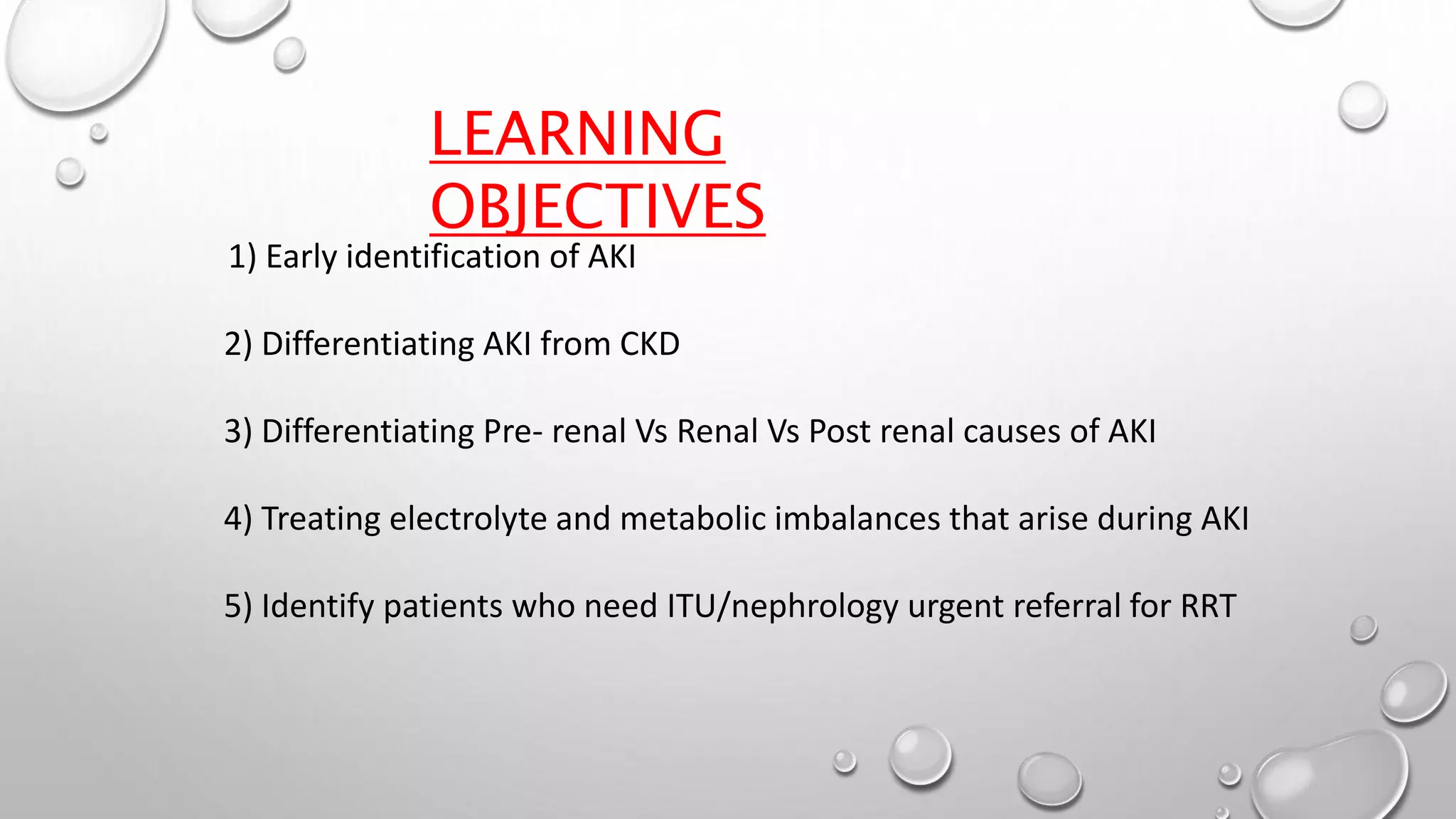 LEARNING OBJECTIVES

1) Early identification of AKI

2) Differentiating AKI from CKD

3) Differentiating Pre- renal Vs Renal Vs Post renal causes of AKI

4) Treating electrolyte and metabolic imbalances that arise during AKI

5) Identify patients who need ITU/nephrology urgent referral for RRT